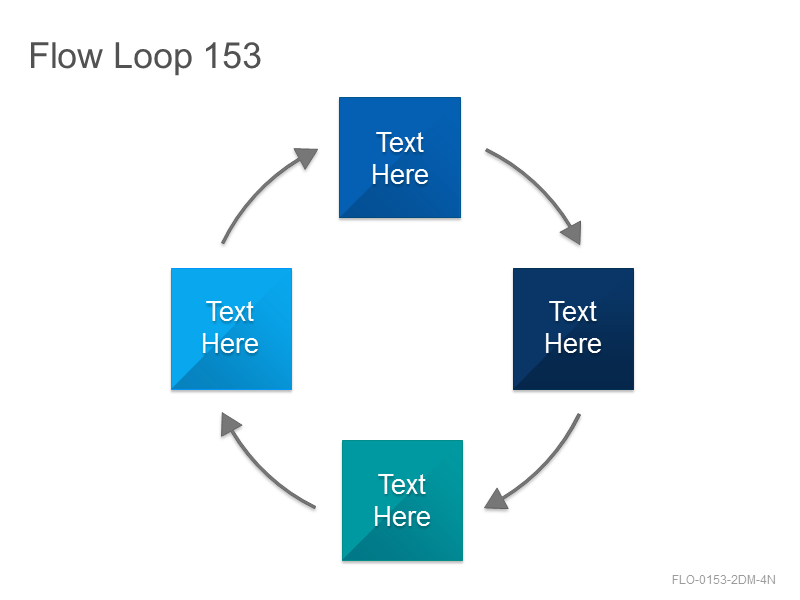 Flow Loop 153

Text Here

Text Here

Text Here

Text Here

FLO-0153-2DM-4N